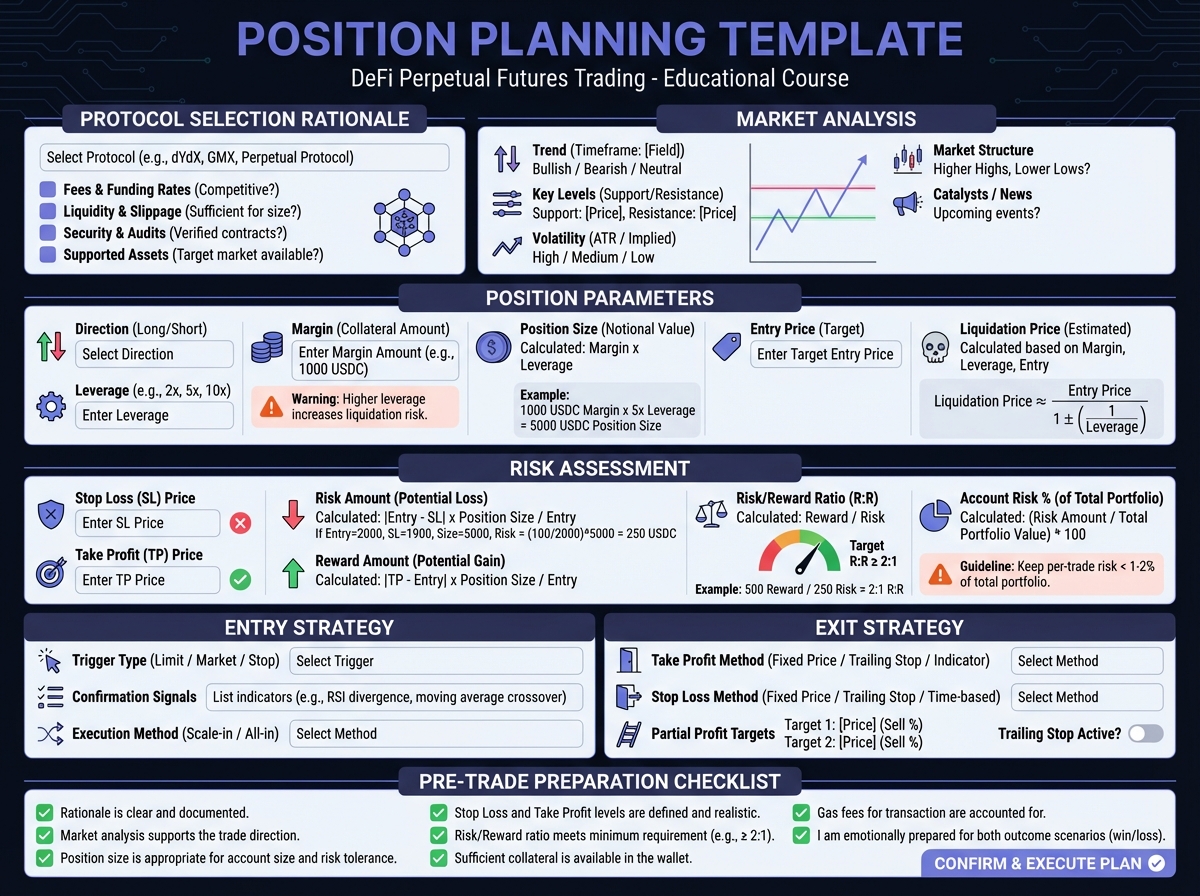 POSITION PLANNING TEMPLATE
DeFi Perpetual Futures Trading - Educational Course

PROTOCOL SELECTION RATIONALE

Select Protocol (e.g., dYdX, GMX, Perpetual Protocol)

Fees & Funding Rates (Competitive?)
Liquidity & Slippage (Sufficient for size?)
Security & Audits (Verified contracts?)
Supported Assets (Target market available?)

MARKET ANALYSIS

Trend (Timeframe: [Field])
Bullish / Bearish / Neutral

Key Levels (Support/Resistance)
Support: [Price], Resistance: [Price]

Volatility (ATR / Implied)
High / Medium / Low

Market Structure
Higher Highs, Lower Lows?

Catalysts / News
Upcoming events?

POSITION PARAMETERS

Direction (Long/Short)
Select Direction

Leverage (e.g., 2x, 5x, 10x)
Enter Leverage

Margin (Collateral Amount)
Enter Margin Amount (e.g., 1000 USDC)

Warning: Higher leverage increases liquidation risk.

Position Size (Notional Value)
Calculated: Margin x Leverage

Example:
1000 USDC Margin x 5x Leverage = 5000 USDC Position Size

Entry Price (Target)
Enter Target Entry Price

Liquidation Price (Estimated)
Calculated based on Margin, Leverage, Entry

Liquidation Price $\approx \frac{\text{Entry Price}}{1 \pm \left(\frac{1}{\text{Leverage}}\right)}$

RISK ASSESSMENT

Stop Loss (SL) Price
Enter SL Price

Take Profit (TP) Price
Enter TP Price

Risk Amount (Potential Loss)
Calculated: |Entry - SL| x Position Size / Entry
If Entry=2000, SL=1900, Size=5000, Risk = (100/2000)*5000 = 250 USDC

Reward Amount (Potential Gain)
Calculated: |TP - Entry| x Position Size / Entry

Risk/Reward Ratio (R:R)
Calculated: Reward / Risk
Target R:R ≥ 2:1
Example: 500 Reward / 250 Risk = 2:1 R:R

Account Risk % (of Total Portfolio)
Calculated: (Risk Amount / Total Portfolio Value) * 100

Guideline: Keep per-trade risk < 1-2% of total portfolio.

ENTRY STRATEGY

Trigger Type (Limit / Market / Stop) Select Trigger
Confirmation Signals List indicators (e.g., RSI divergence, moving average crossover)
Execution Method (Scale-in / All-in) Select Method

EXIT STRATEGY

Take Profit Method (Fixed Price / Trailing Stop / Indicator) Select Method
Stop Loss Method (Fixed Price / Trailing Stop / Time-based) Select Method
Partial Profit Targets Target 1: [Price] (Sell %) Target 2: [Price] (Sell %)
Trailing Stop Active?

PRE-TRADE PREPARATION CHECKLIST

Rationale is clear and documented.
Market analysis supports the trade direction.
Position size is appropriate for account size and risk tolerance.
Stop Loss and Take Profit levels are defined and realistic.
Risk/Reward ratio meets minimum requirement (e.g., ≥ 2:1).
Sufficient collateral is available in the wallet.
Gas fees for transaction are accounted for.
I am emotionally prepared for both outcome scenarios (win/loss).

CONFIRM & EXECUTE PLAN